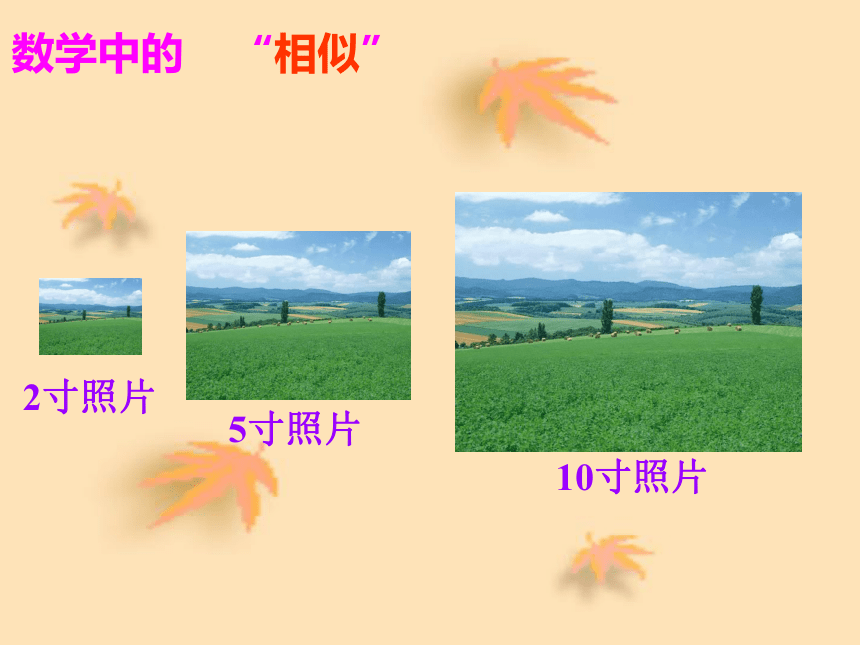 数学中的 “相似”

2寸照片

5寸照片

10寸照片